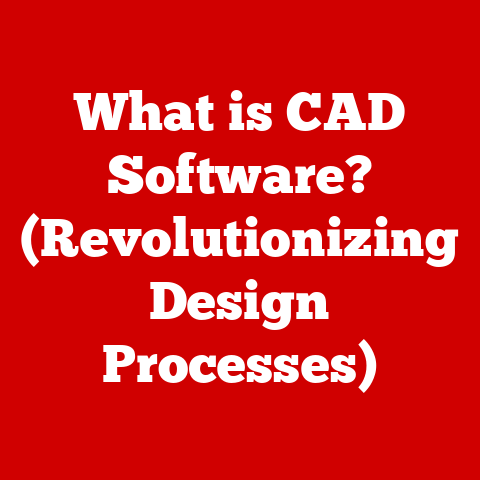 What is CAD Software? (Revolutionizing Design Processes)